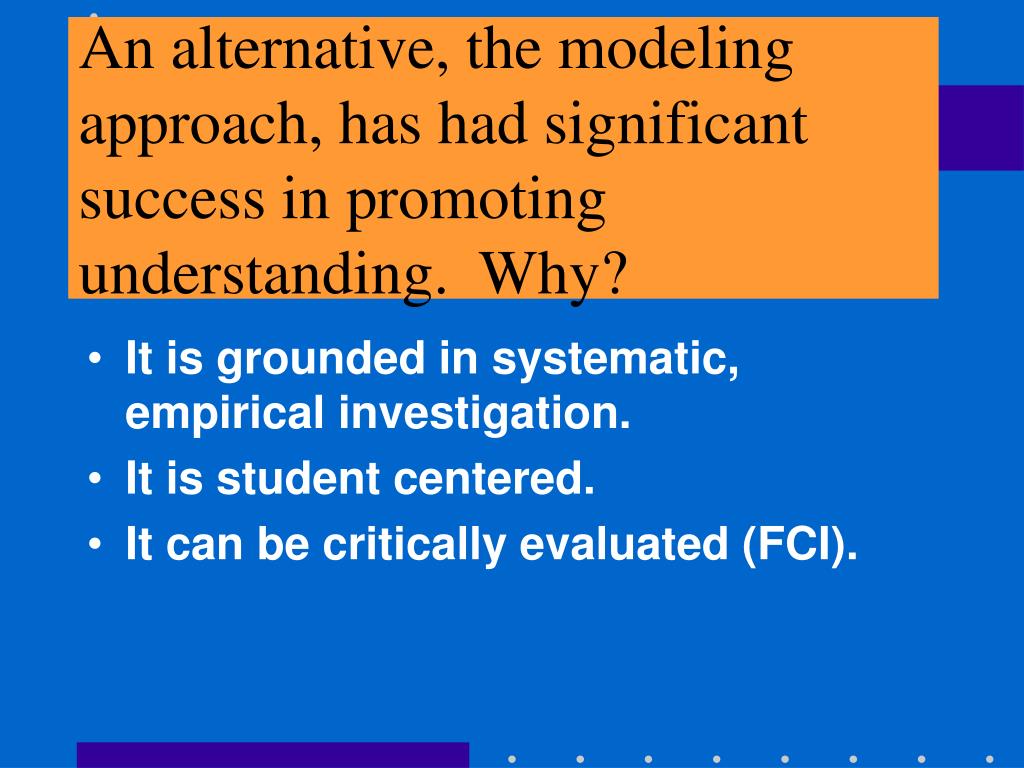 An alternative, the modeling approach, has had significant success in promoting understanding. Why?

• It is grounded in systematic, empirical investigation.
• It is student centered.
• It can be critically evaluated (FCI).